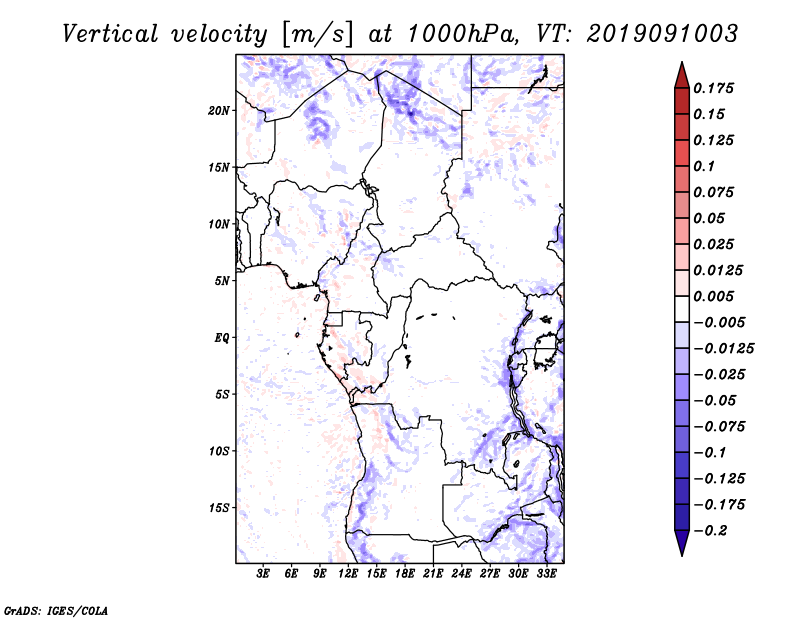 Vertical velocity [m/s] at 1000hPa, VT: 2019091003

20N
15N
10N
5N
EQ
5S
10S
15S

3E 6E 9E 12E 15E 18E 21E 24E 27E 30E 33E

0.175
0.15
0.125
0.1
0.075
0.05
0.025
0.0125
0.005
−0.005
−0.0125
−0.025
−0.05
−0.075
−0.1
−0.125
−0.175
−0.2

GrADS: IGES/COLA